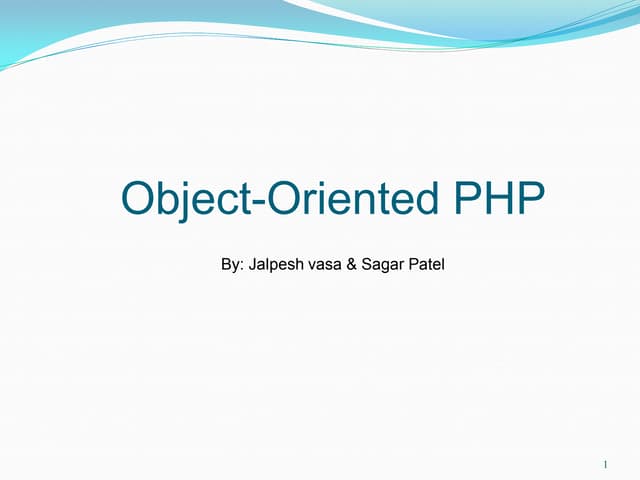 Object-Oriented PHP

By: Jalpesh vasa & Sagar Patel

1